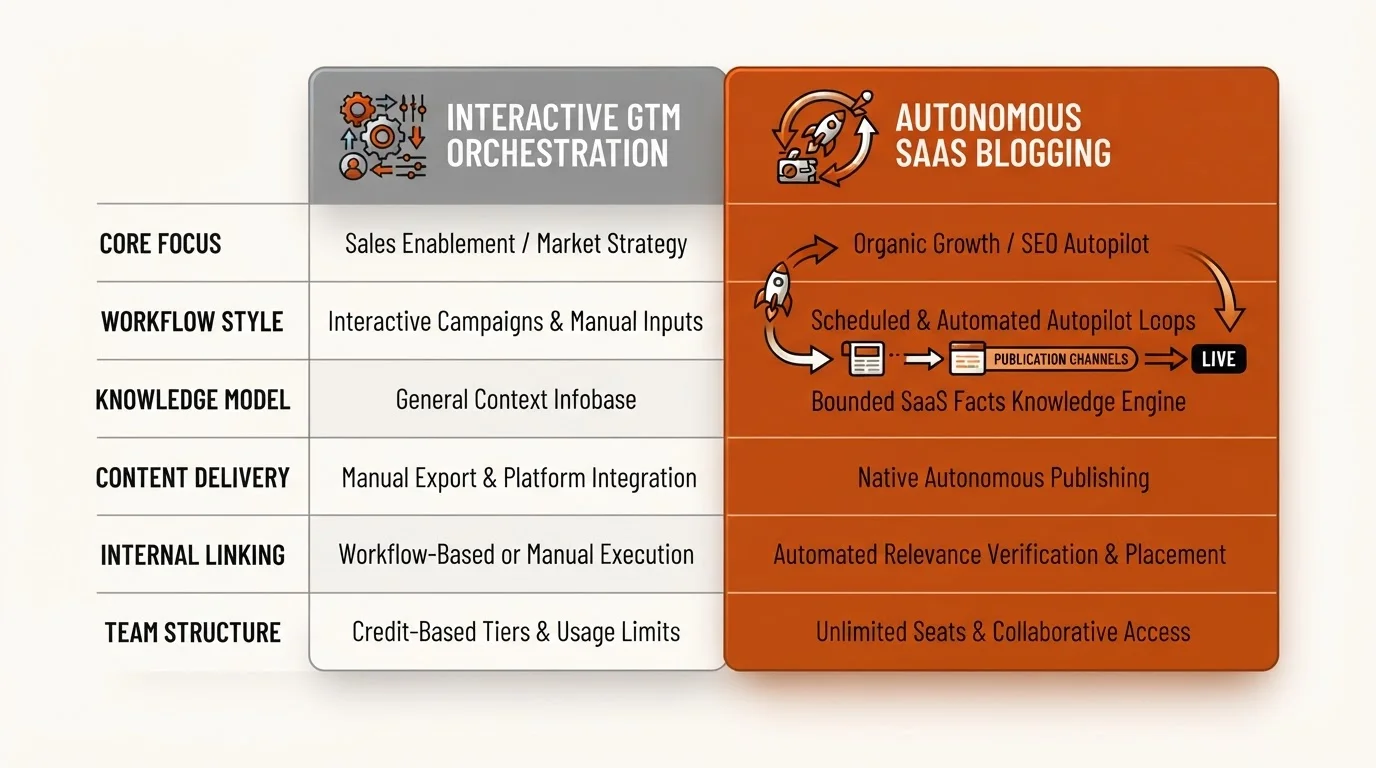 |  | INTERACTIVE GTM ORCHESTRATION | AUTONOMOUS SAAS BLOGGING |
|---|---|---|
| CORE FOCUS | Sales Enablement / Market Strategy | Organic Growth / SEO Autopilot |
| WORKFLOW STYLE | Interactive Campaigns & Manual Inputs | Scheduled & Automated Autopilot Loops |
| KNOWLEDGE MODEL | General Context Infobase | Bounded SaaS Facts Knowledge Engine |
| CONTENT DELIVERY | Manual Export & Platform Integration | Native Autonomous Publishing |
| INTERNAL LINKING | Workflow-Based or Manual Execution | Automated Relevance Verification & Placement |
| TEAM STRUCTURE | Credit-Based Tiers & Usage Limits | Unlimited Seats & Collaborative Access |

PUBLICATION CHANNELS
LIVE